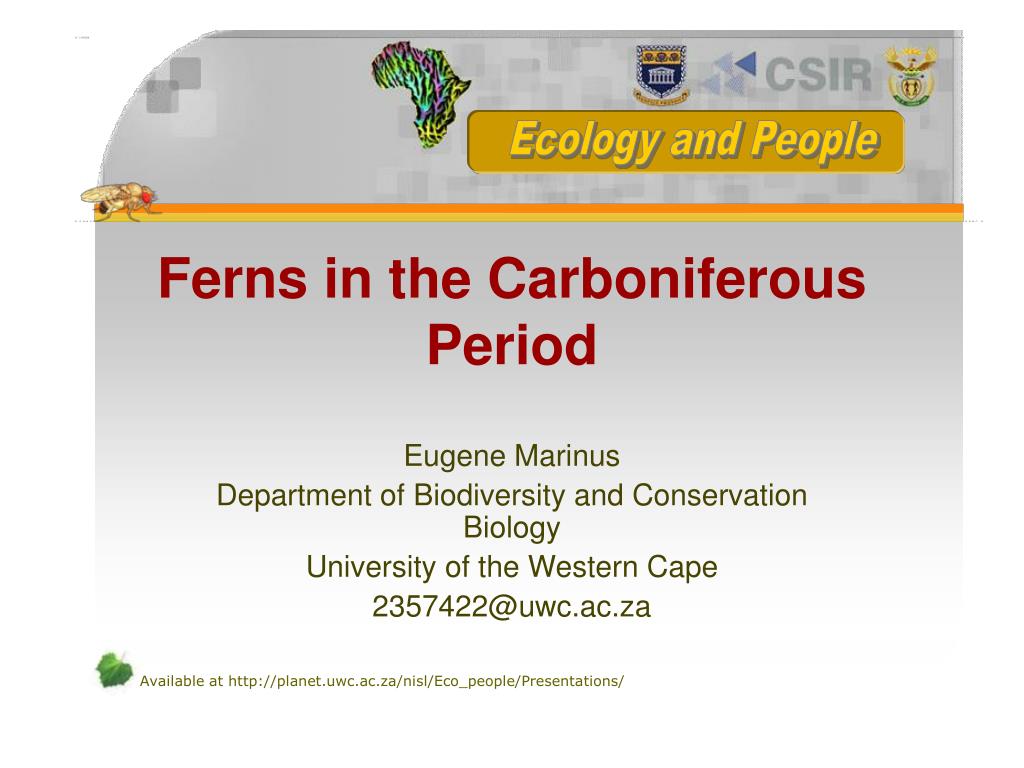 CSIR

Ecology and People

Ferns in the Carboniferous Period

Eugene Marinus
Department of Biodiversity and Conservation Biology
University of the Western Cape
2357422@uwc.ac.za

Available at http://planet.uwc.ac.za/nisl/Eco_people/Presentations/